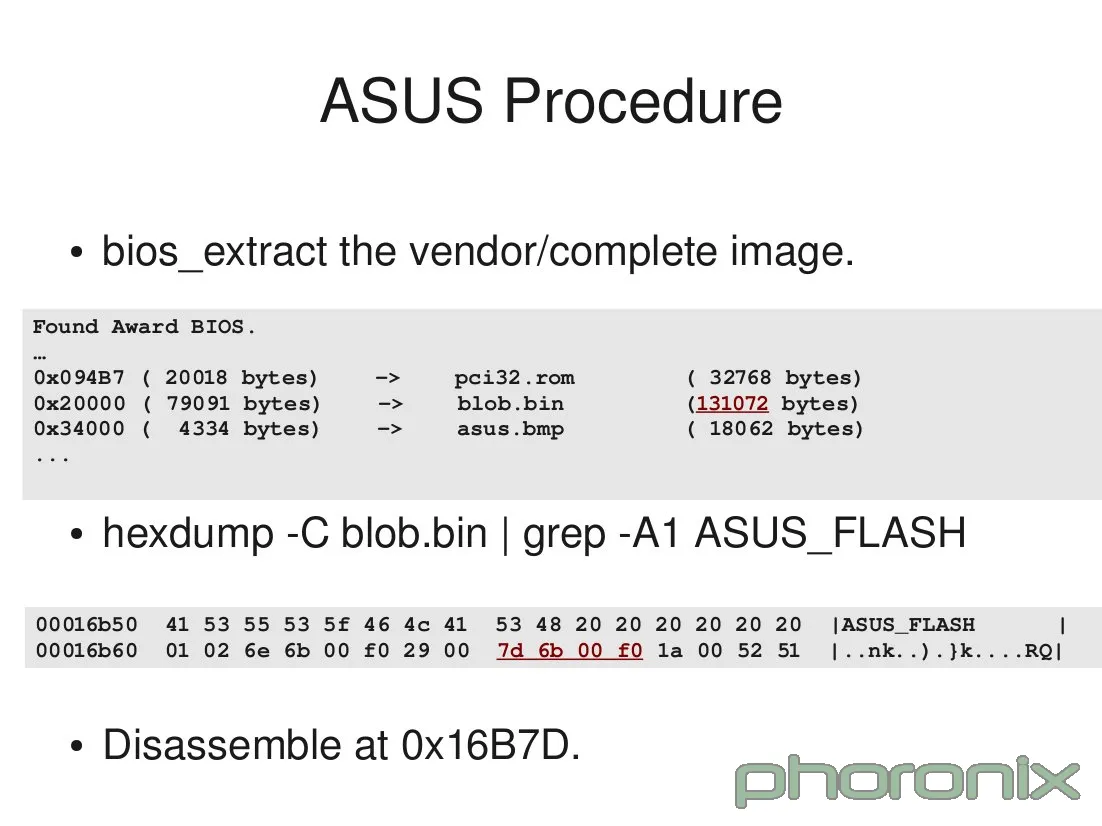 ASUS Procedure

• bios_extract the vendor/complete image.

Found Award BIOS.
…
0x094B7 ( 20018 bytes) -> pci32.rom ( 32768 bytes)
0x20000 ( 79091 bytes) -> blob.bin (131072 bytes)
0x34000 ( 4334 bytes) -> asus.bmp ( 18062 bytes)
...

• hexdump -C blob.bin | grep -A1 ASUS_FLASH

00016b50 41 53 55 53 5f 46 4c 41 53 48 20 20 20 20 20 20 |ASUS_FLASH |
00016b60 01 02 6e 6b 00 f0 29 00 7d 6b 00 f0 1a 00 52 51 |..nk..).}k....RQ|

• Disassemble at 0x16B7D.

phoronix